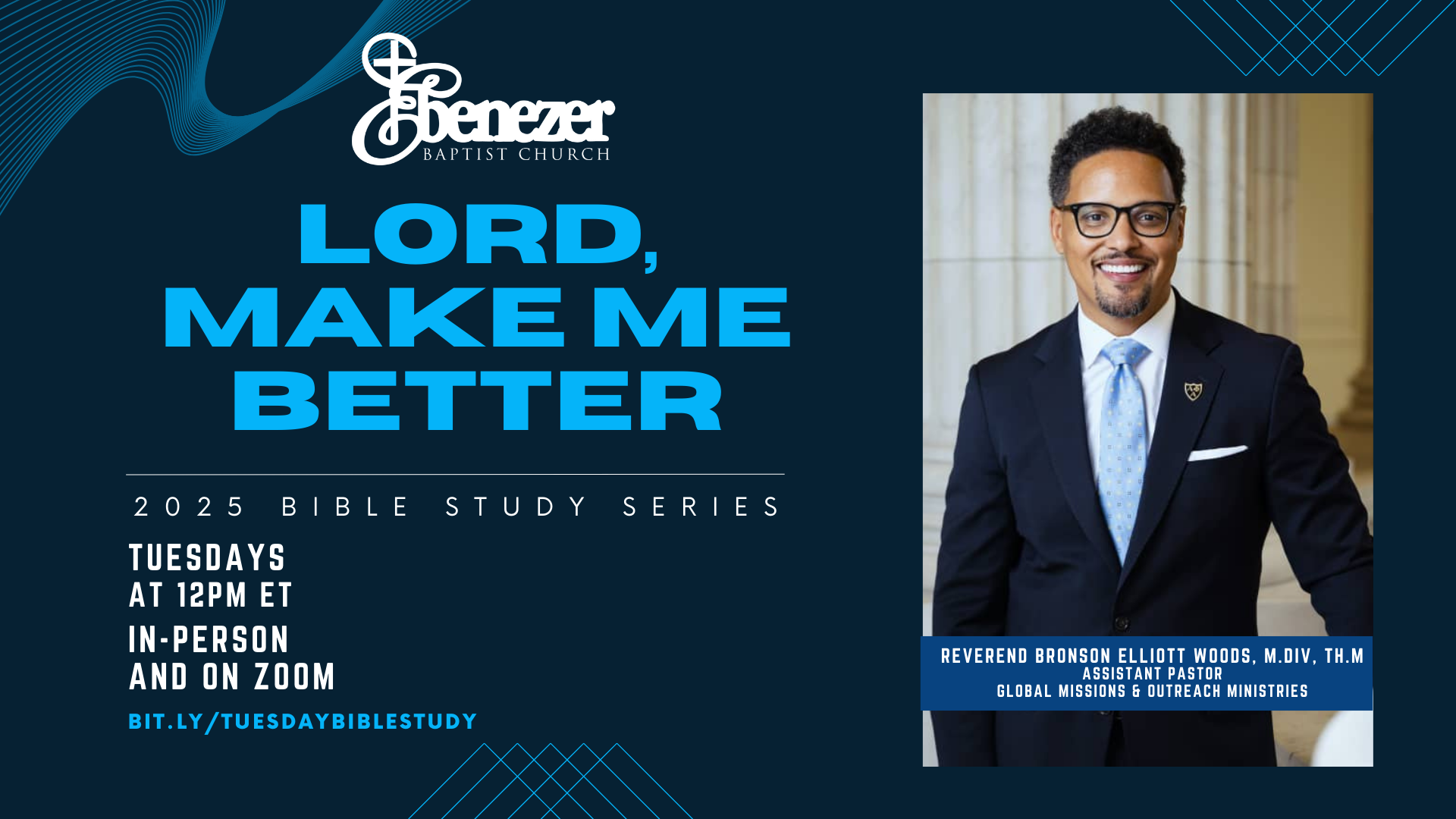 Ebenezer
BAPTIST CHURCH

LORD, MAKE ME BETTER

2025 BIBLE STUDY SERIES

TUESDAYS
AT 12PM ET

IN-PERSON
AND ON ZOOM

BIT.LY/TUESDAYBIBLESTUDY

REVEREND BRONSON ELLIOTT WOODS, M.DIV, TH.M
ASSISTANT PASTOR
GLOBAL MISSIONS & OUTREACH MINISTRIES